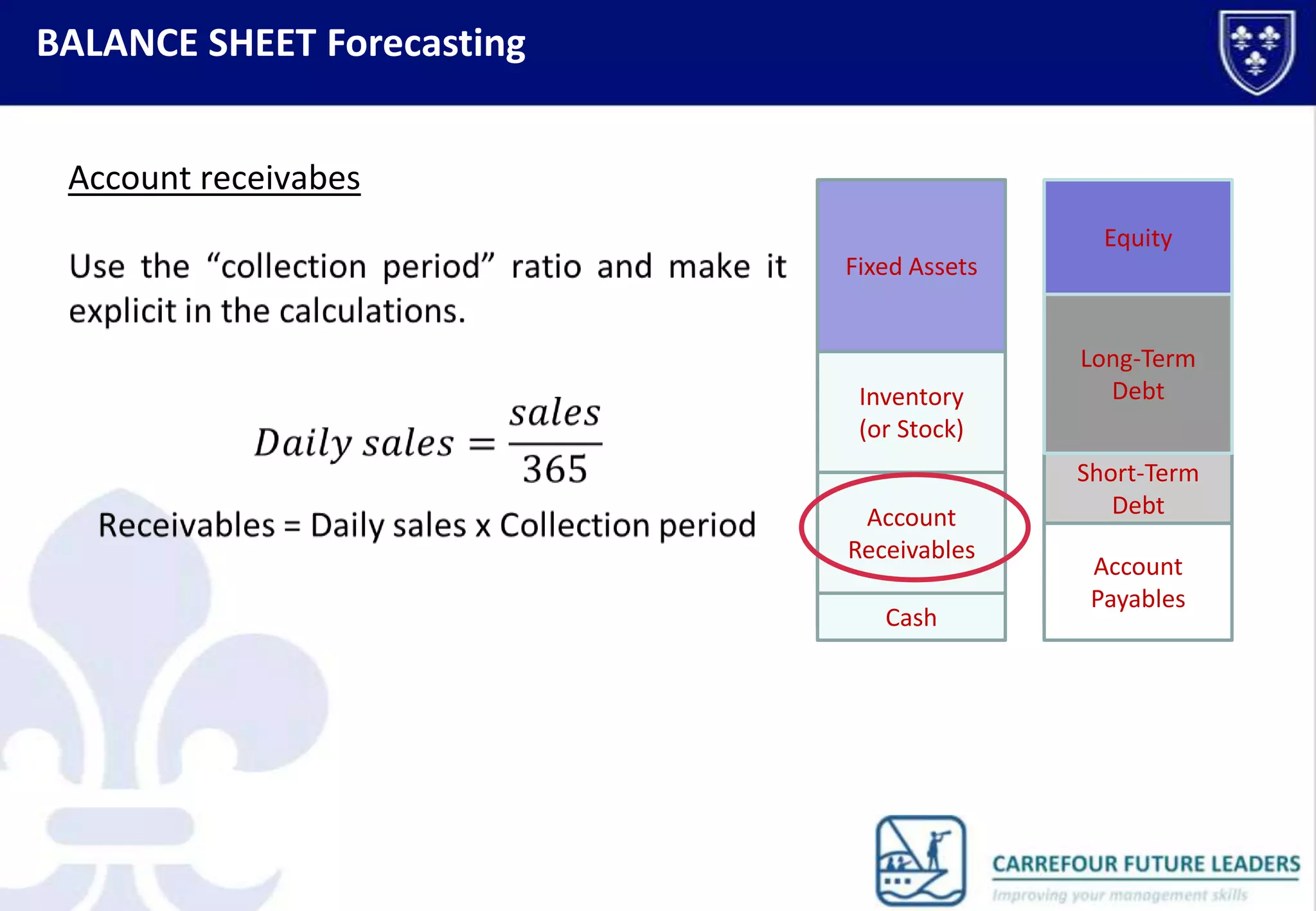 BALANCE SHEET Forecasting

Account receivabes

Use the “collection period” ratio and make it explicit in the calculations.

$Daily\ sales = \frac{sales}{365}$

Receivables = Daily sales x Collection period

Fixed Assets

Inventory (or Stock)

Account Receivables

Cash

Equity

Long-Term Debt

Short-Term Debt

Account Payables

CARREFOUR FUTURE LEADERS
Improving your management skills